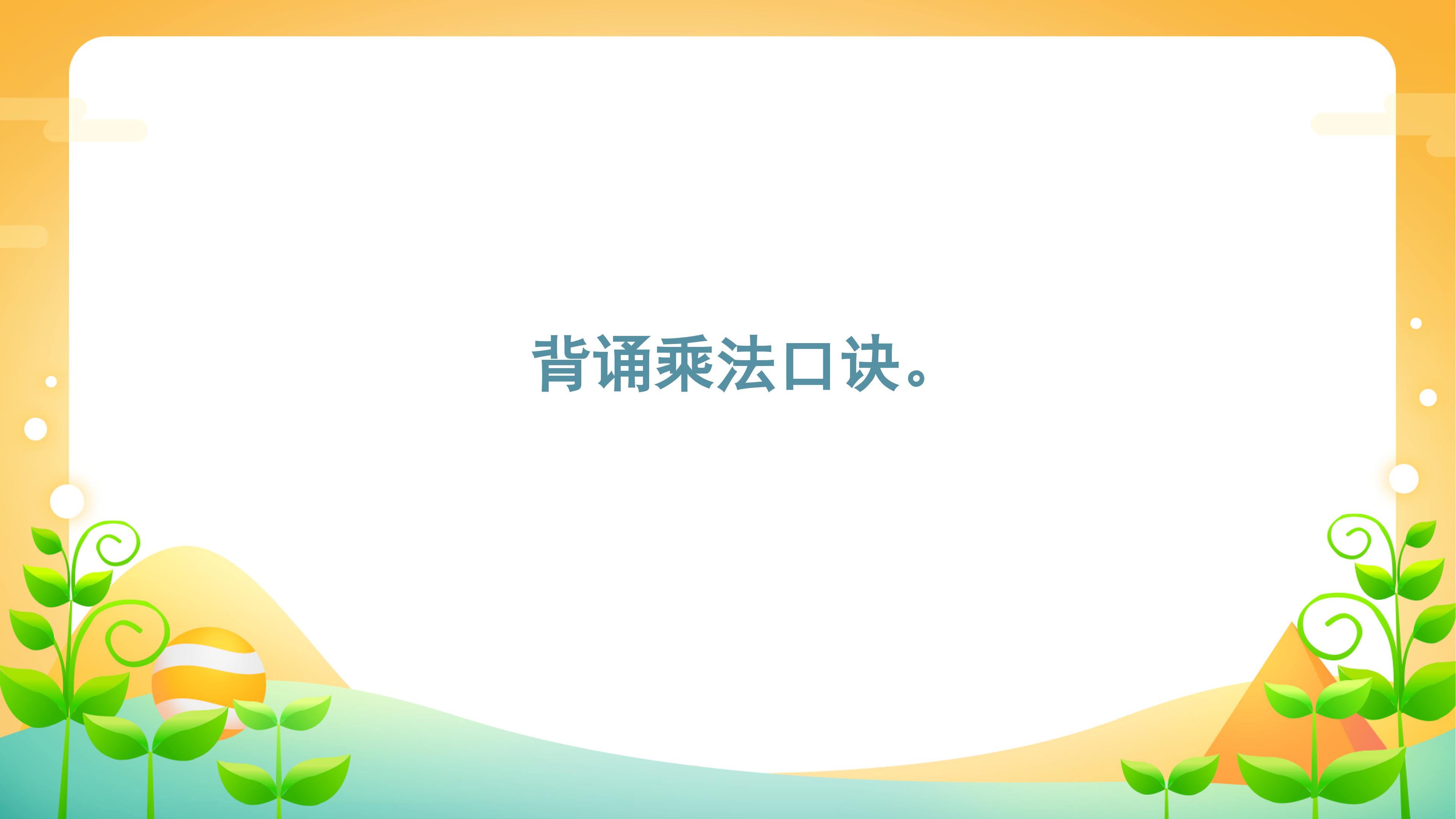 背诵乘法口诀。